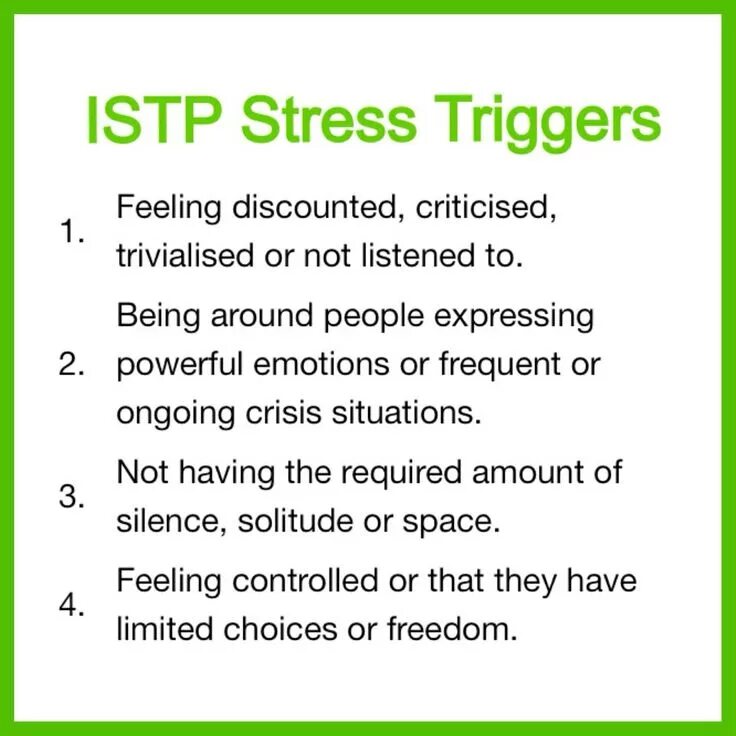 ISTP Stress Triggers

1. Feeling discounted, criticised, trivialised or not listened to.

2. Being around people expressing powerful emotions or frequent or ongoing crisis situations.

3. Not having the required amount of silence, solitude or space.

4. Feeling controlled or that they have limited choices or freedom.